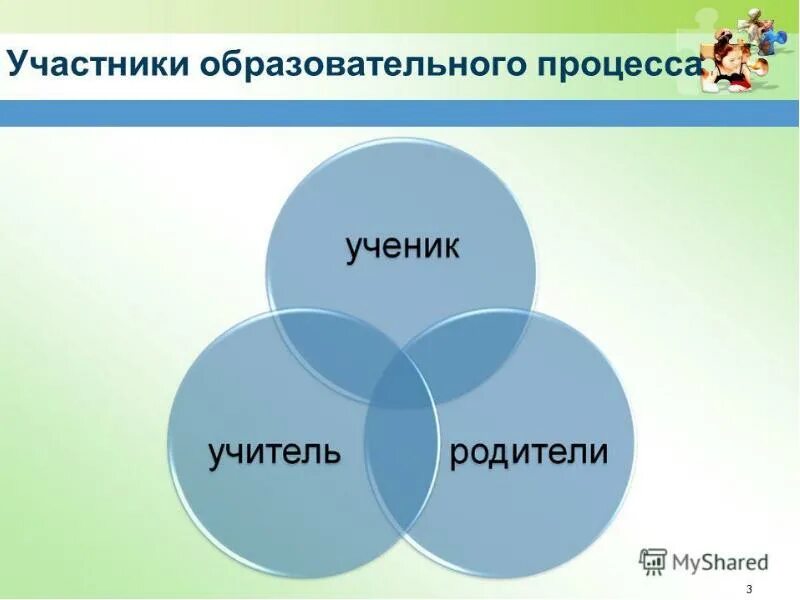 Участники образовательного процесса

ученик

учитель

родители

MyShared

3